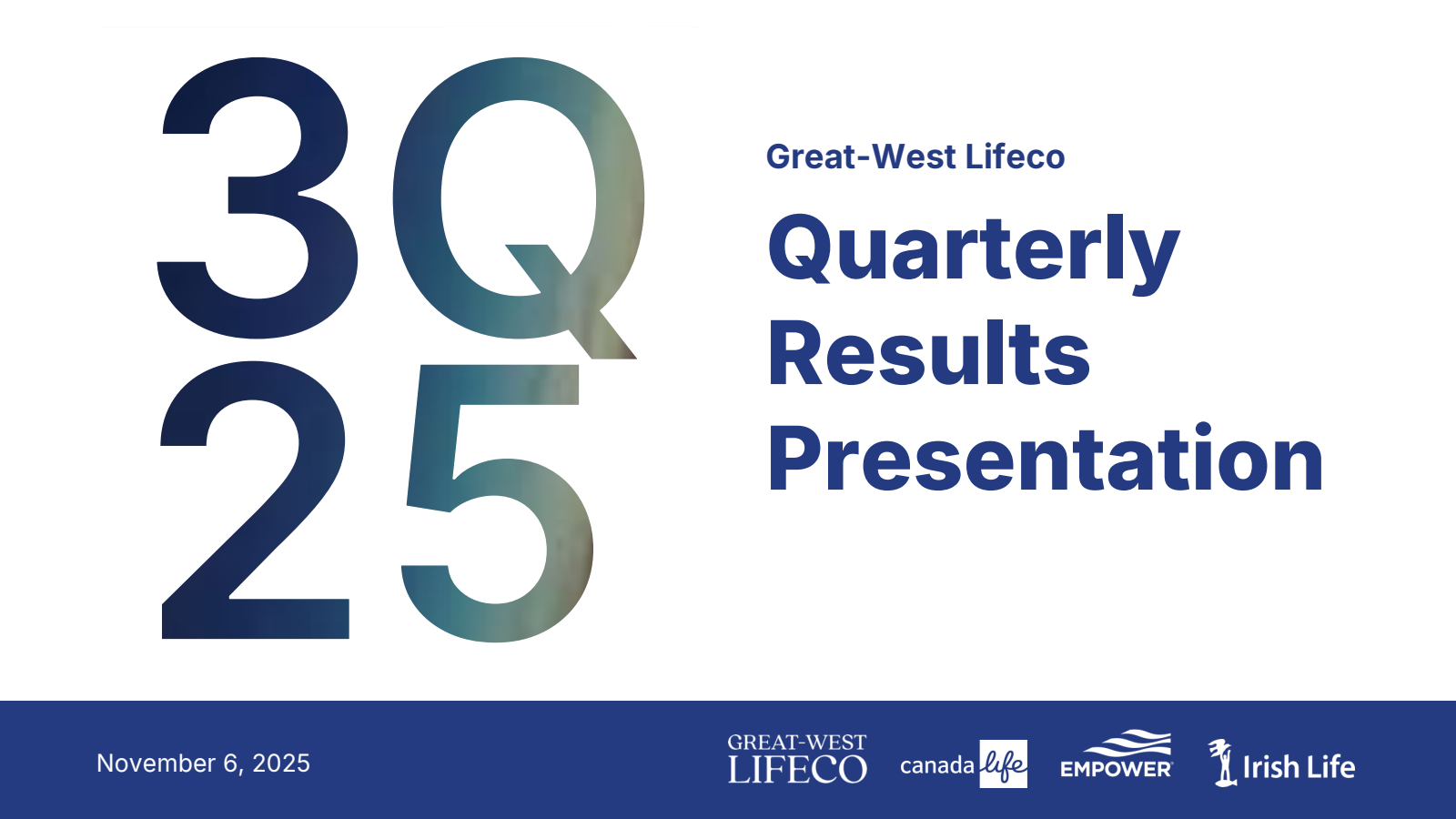 3Q
25

Great-West Lifeco

Quarterly Results Presentation

November 6, 2025

GREAT-WEST LIFECO

canada life

EMPOWER

Irish Life